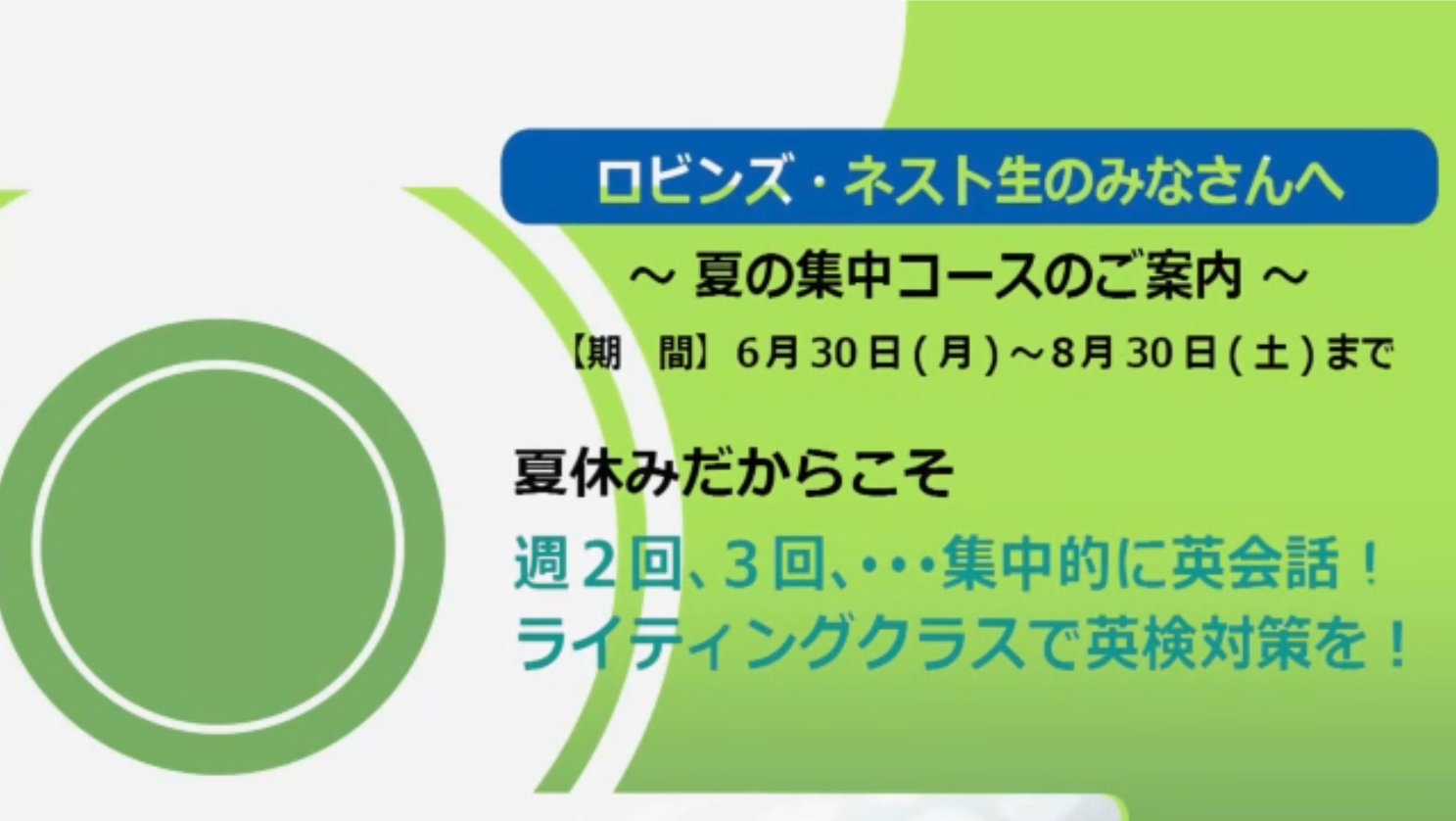 ロビンズ・ネスト生のみなさんへ

～ 夏の集中コースのご案内 ～

【期　間】6月30日(月)～8月30日(土)まで

夏休みだからこそ

週2回、3回、･･･集中的に英会話！
ライティングクラスで英検対策を！